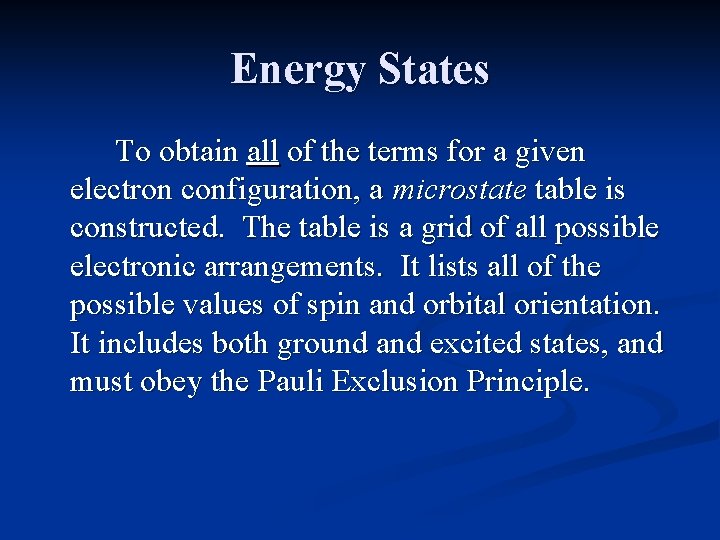 Energy States

To obtain all of the terms for a given electron configuration, a microstate table is constructed. The table is a grid of all possible electronic arrangements. It lists all of the possible values of spin and orbital orientation. It includes both ground and excited states, and must obey the Pauli Exclusion Principle.